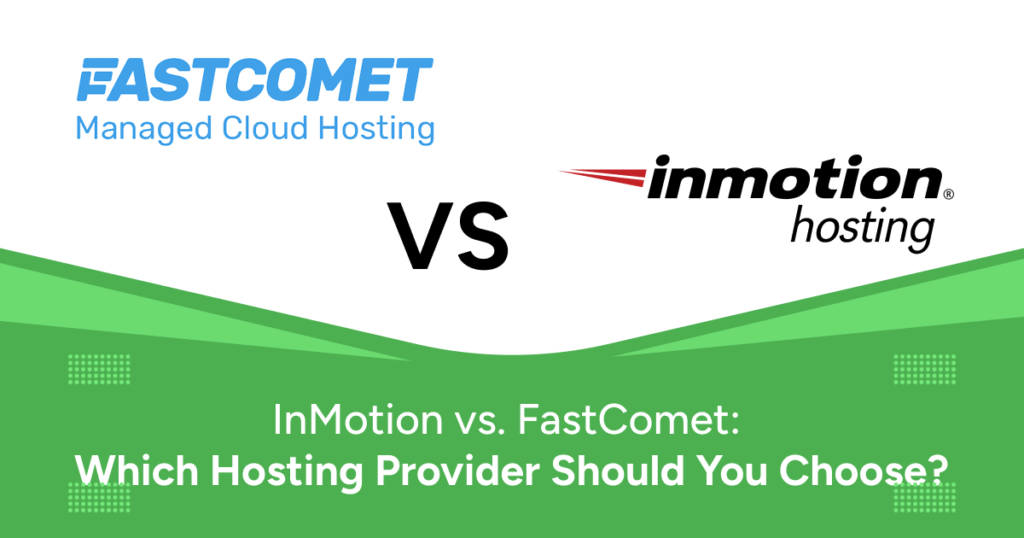 FASTCOMET
Managed Cloud Hosting

VS

inmotion®
hosting

InMotion vs. FastComet:
Which Hosting Provider Should You Choose?